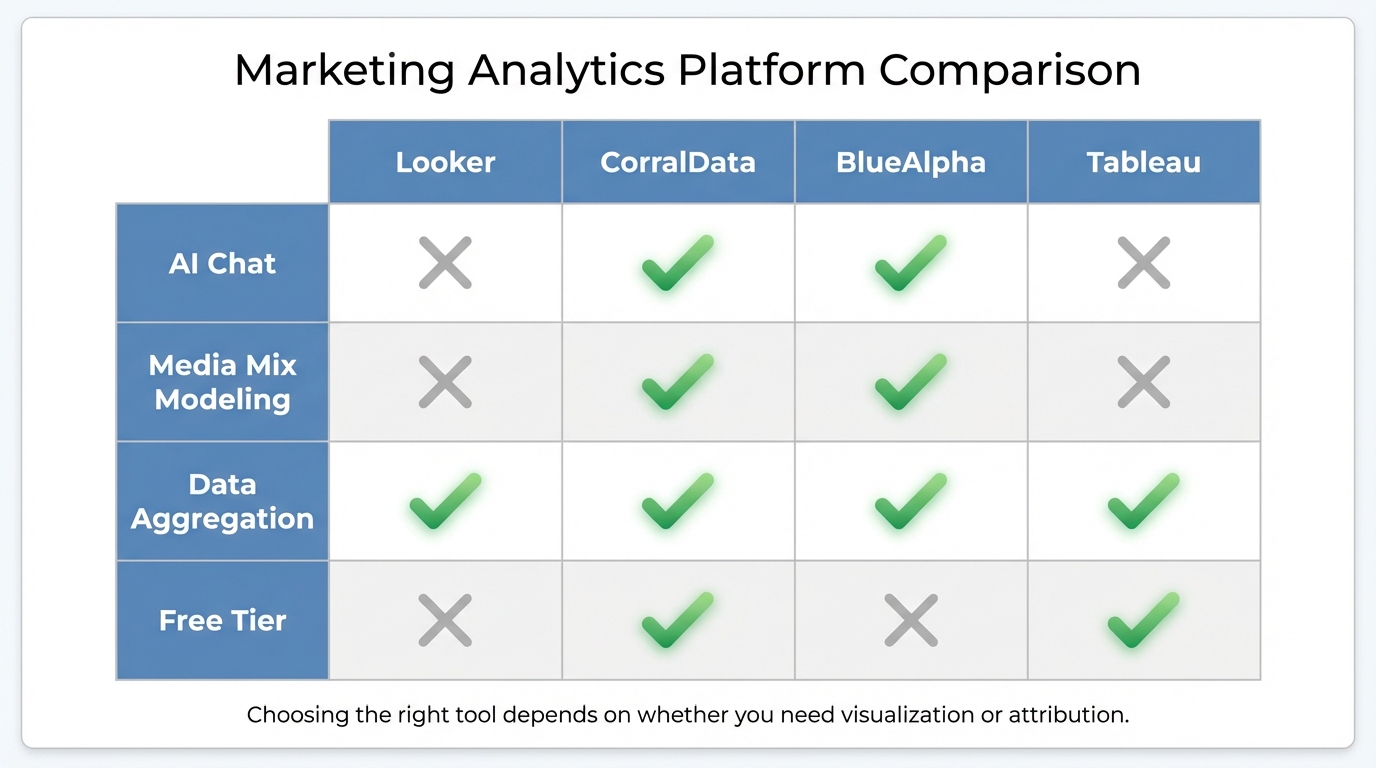 Marketing Analytics Platform Comparison

| | Looker | CorralData | BlueAlpha | Tableau |
|---|---|---|---|---|
| AI Chat | ✗ | ✓ | ✓ | ✗ |
| Media Mix Modeling | ✗ | ✓ | ✓ | ✗ |
| Data Aggregation | ✓ | ✓ | ✓ | ✓ |
| Free Tier | ✗ | ✓ | ✗ | ✓ |

Choosing the right tool depends on whether you need visualization or attribution.